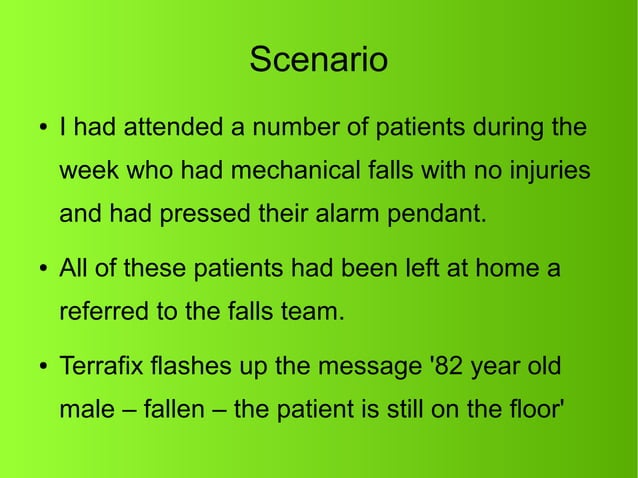 Scenario

• I had attended a number of patients during the week who had mechanical falls with no injuries and had pressed their alarm pendant.

• All of these patients had been left at home a referred to the falls team.

• Terrafix flashes up the message '82 year old male – fallen – the patient is still on the floor'